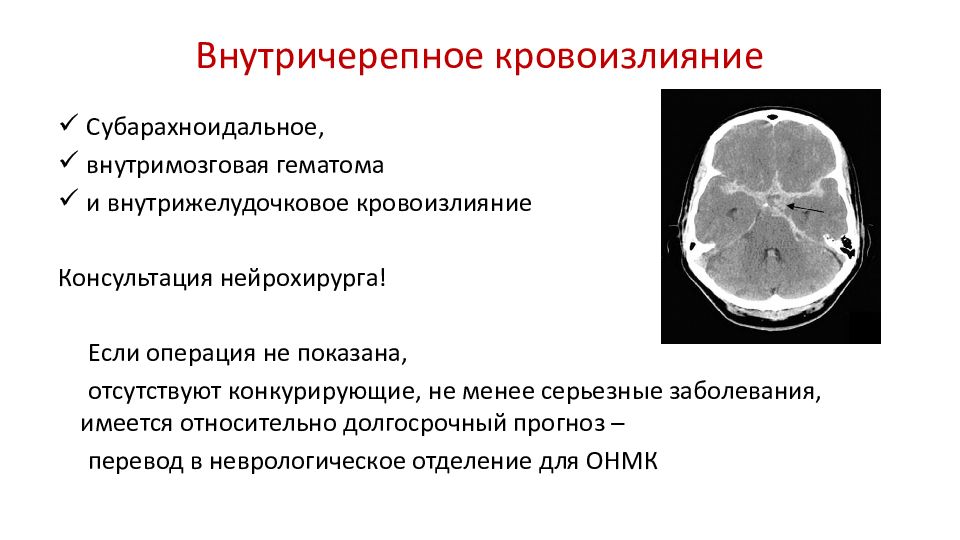 Внутричерепное кровоизлияние

✓ Субарахноидальное,
✓ внутримозговая гематома
✓ и внутрижелудочковое кровоизлияние

Консультация нейрохирурга!

Если операция не показана,

отсутствуют конкурирующие, не менее серьезные заболевания, имеется относительно долгосрочный прогноз –

перевод в неврологическое отделение для ОНМК